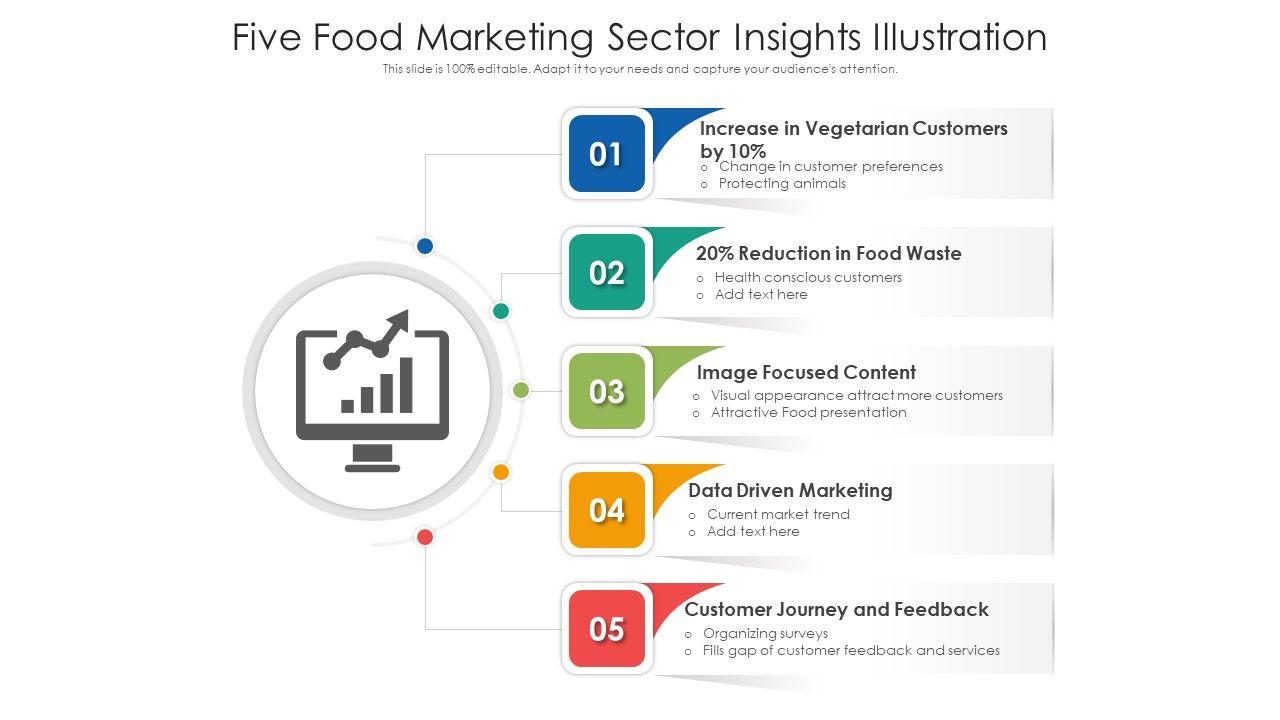 Five Food Marketing Sector Insights Illustration

This slide is 100% editable. Adapt it to your needs and capture your audience's attention.

01

Increase in Vegetarian Customers by 10%

o Change in customer preferences
o Protecting animals

02

20% Reduction in Food Waste

o Health conscious customers
o Add text here

03

Image Focused Content

o Visual appearance attract more customers
o Attractive Food presentation

04

Data Driven Marketing

o Current market trend
o Add text here

05

Customer Journey and Feedback

o Organizing surveys
o Fills gap of customer feedback and services